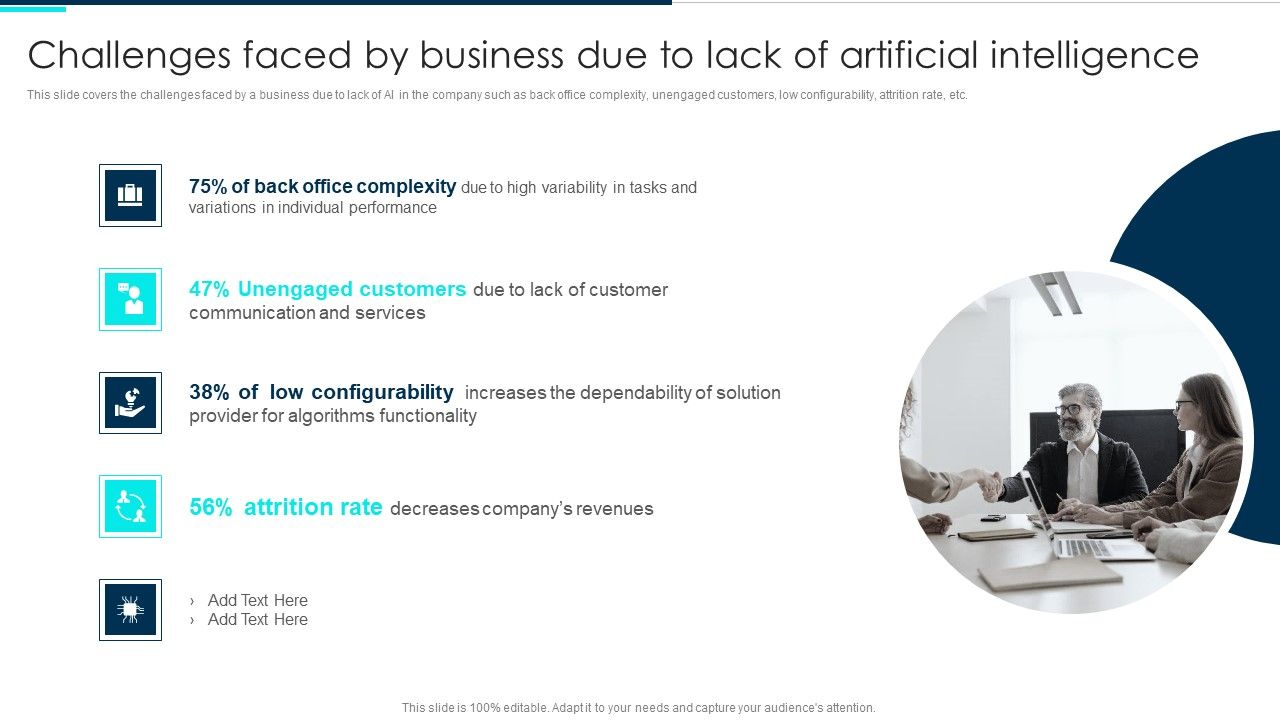 Challenges faced by business due to lack of artificial intelligence

This slide covers the challenges faced by a business due to lack of AI in the company such as back office complexity, unengaged customers, low configurability, attrition rate, etc.

75% of back office complexity due to high variability in tasks and variations in individual performance

47% Unengaged customers due to lack of customer communication and services

38% of low configurability increases the dependability of solution provider for algorithms functionality

56% attrition rate decreases company's revenues

› Add Text Here
› Add Text Here

This slide is 100% editable. Adapt it to your needs and capture your audience's attention.